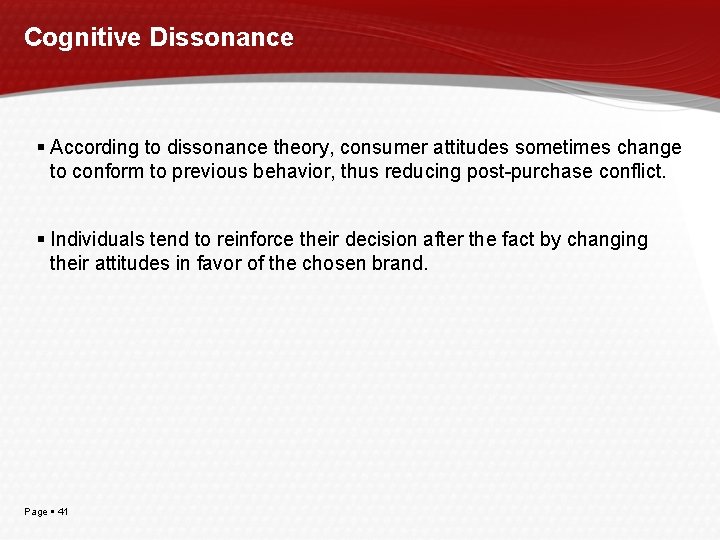 Cognitive Dissonance

▪ According to dissonance theory, consumer attitudes sometimes change to conform to previous behavior, thus reducing post-purchase conflict.

▪ Individuals tend to reinforce their decision after the fact by changing their attitudes in favor of the chosen brand.

Page ▪ 41